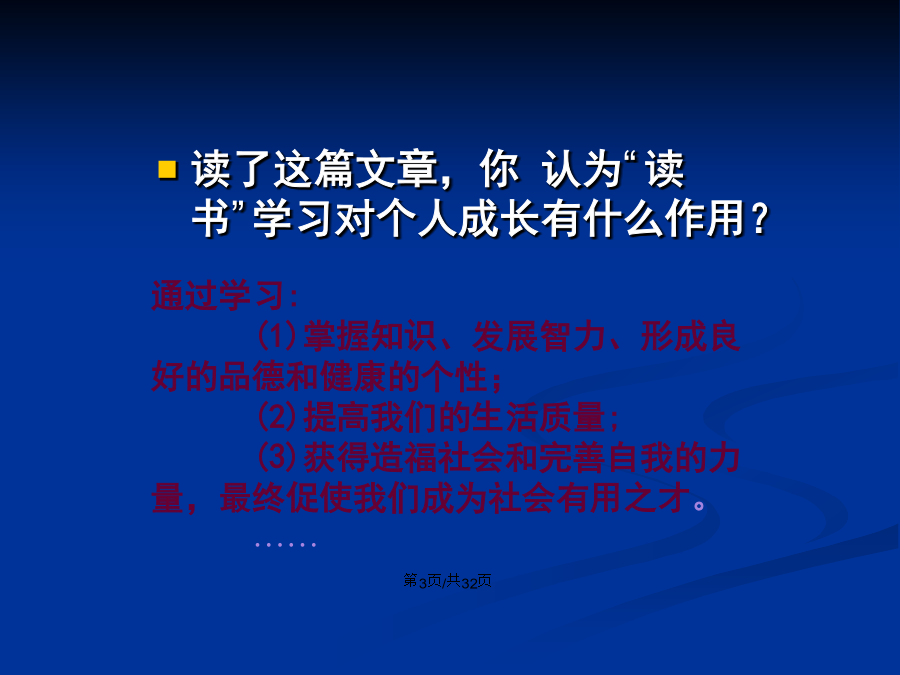 读了这篇文章，你 认为“读书”学习对个人成长有什么作用？

通过学习：

(1)掌握知识、发展智力、形成良好的品德和健康的个性；

(2)提高我们的生活质量；

(3)获得造福社会和完善自我的力量，最终促使我们成为社会有用之才。

……

第3页/共32页